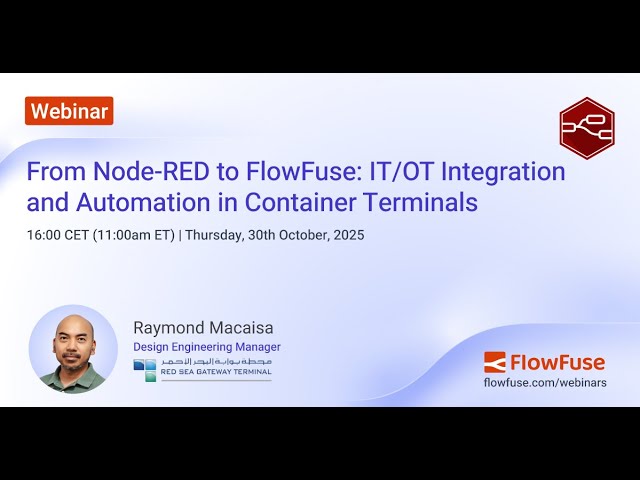 Webinar

From Node-RED to FlowFuse: IT/OT Integration and Automation in Container Terminals

16:00 CET (11:00am ET) | Thursday, 30th October, 2025

Raymond Macaisa

Design Engineering Manager

محطة بوابة البحر الأحمر
RED SEA GATEWAY TERMINAL

FlowFuse
flowfuse.com/webinars